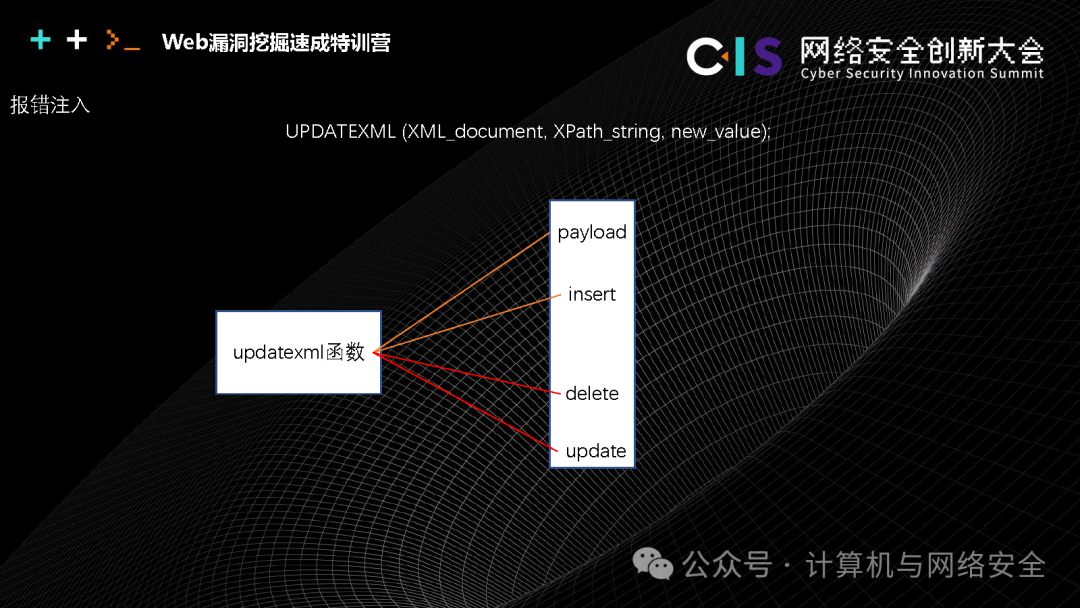 + + >_ Web漏洞挖掘速成特训营

CIS 网络安全创新大会
Cyber Security Innovation Summit

报错注入

UPDATEXML (XML_document, XPath_string, new_value);

updatexml函数

payload

insert

delete

update

公众号 · 计算机与网络安全